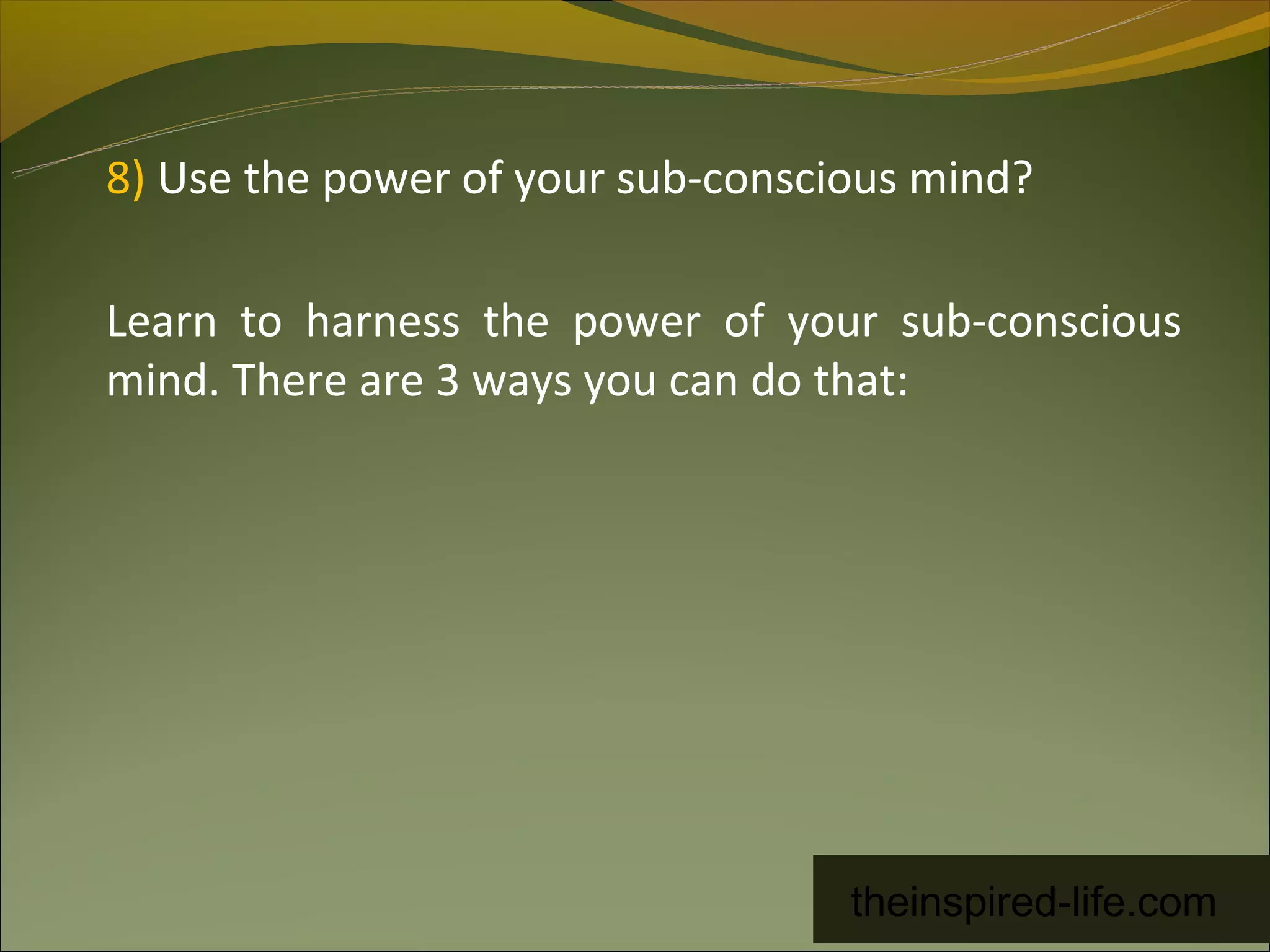 8) Use the power of your sub-conscious mind?

Learn to harness the power of your sub-conscious mind. There are 3 ways you can do that:

theinspired-life.com